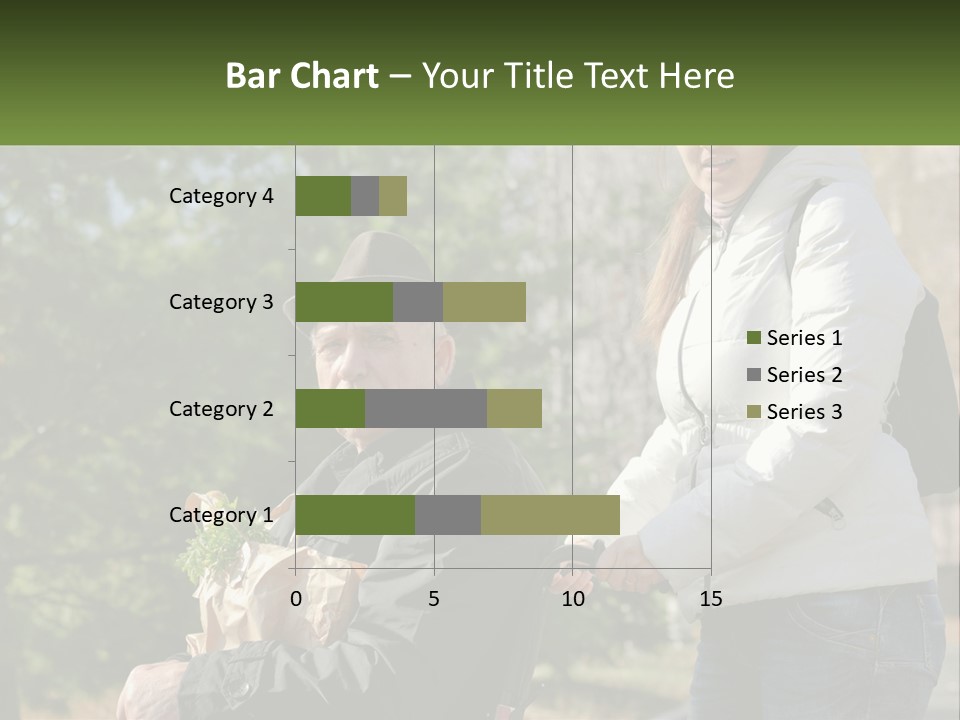 Bar Chart – Your Title Text Here

Category 4
Category 3
Category 2
Category 1

0
5
10
15

Series 1
Series 2
Series 3